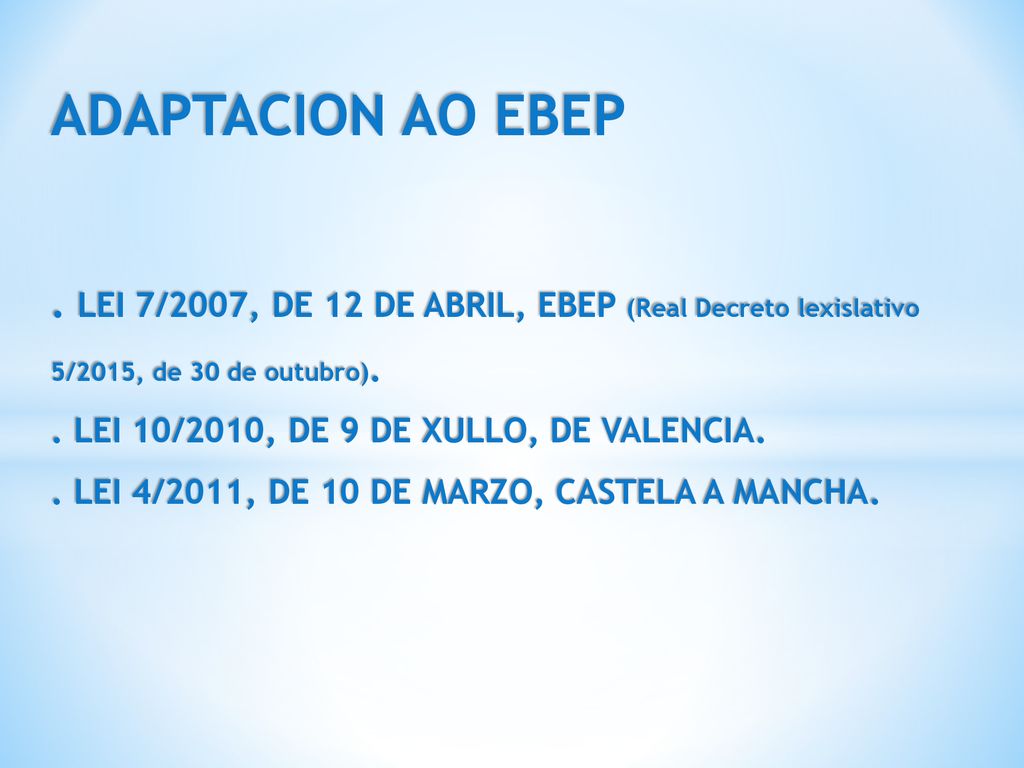 ADAPTACION AO EBEP

. LEI 7/2007, DE 12 DE ABRIL, EBEP (Real Decreto lexislativo 5/2015, de 30 de outubro).

. LEI 10/2010, DE 9 DE XULLO, DE VALENCIA.

. LEI 4/2011, DE 10 DE MARZO, CASTELA A MANCHA.